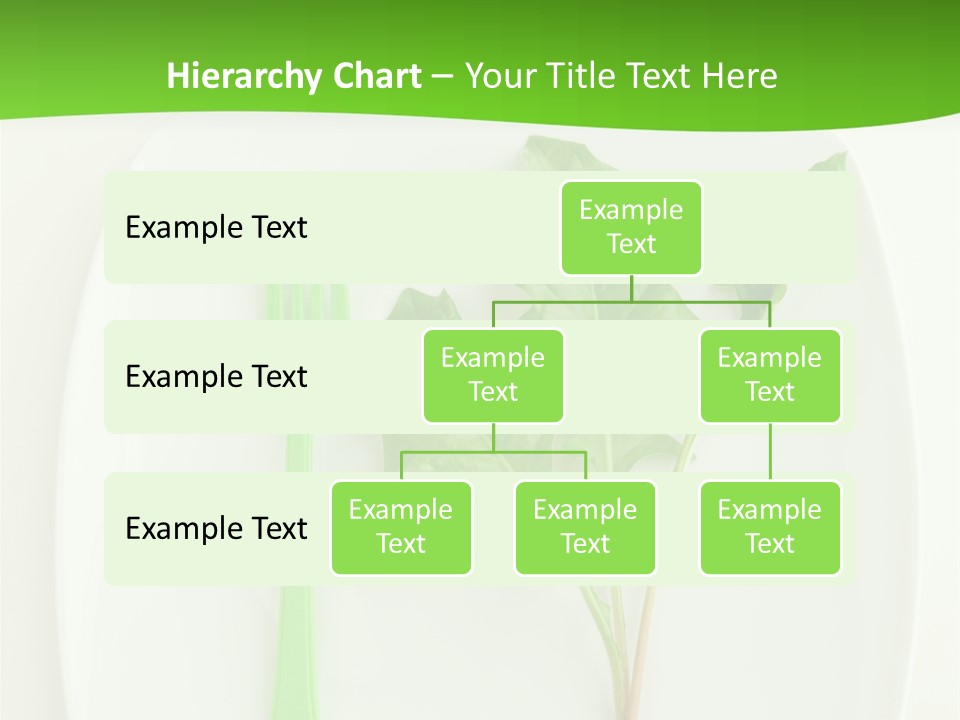 Hierarchy Chart – Your Title Text Here

Example Text

Example Text

Example Text

Example Text

Example Text

Example Text

Example Text

Example Text

Example Text